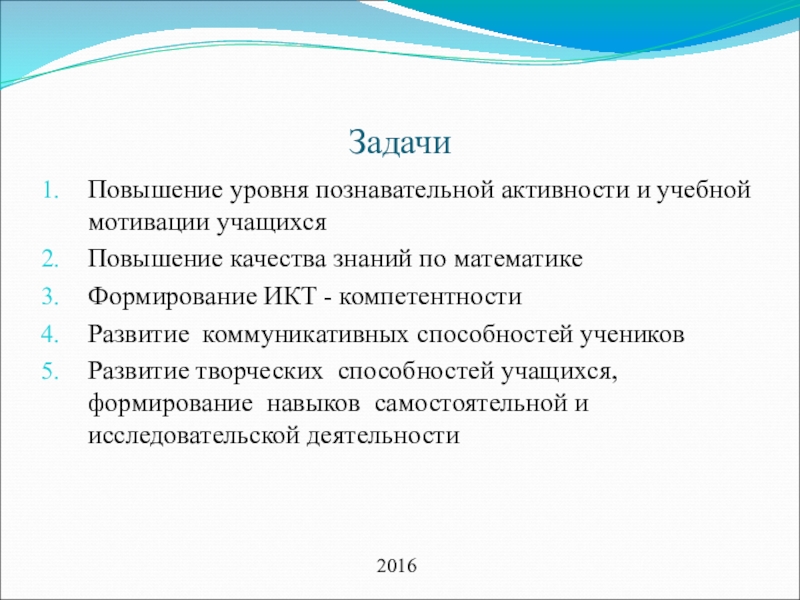 Задачи

1. Повышение уровня познавательной активности и учебной мотивации учащихся
2. Повышение качества знаний по математике
3. Формирование ИКТ - компетентности
4. Развитие коммуникативных способностей учеников
5. Развитие творческих способностей учащихся, формирование навыков самостоятельной и исследовательской деятельности

2016